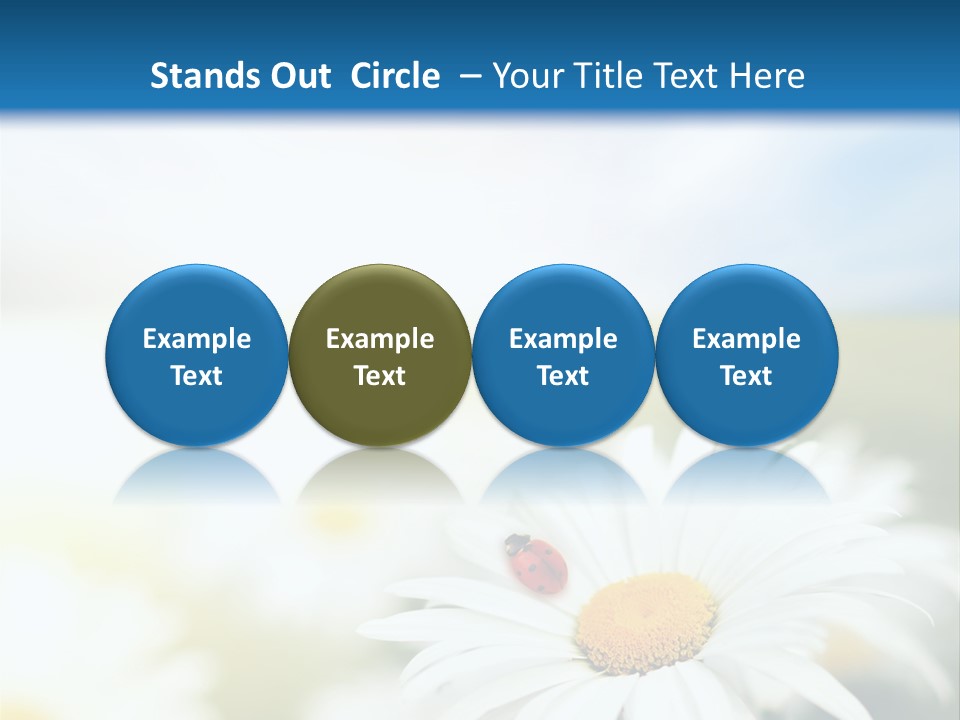 Stands Out Circle – Your Title Text Here

Example Text

Example Text

Example Text

Example Text